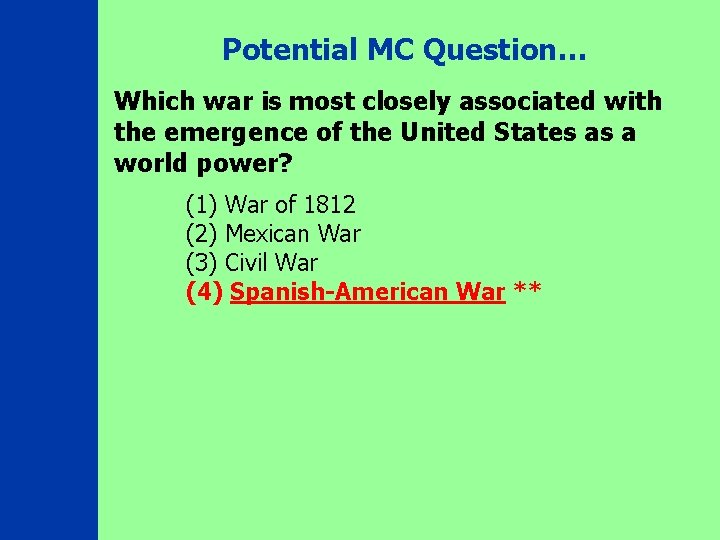 Potential MC Question…

Which war is most closely associated with the emergence of the United States as a world power?

(1) War of 1812
(2) Mexican War
(3) Civil War
(4) Spanish-American War **